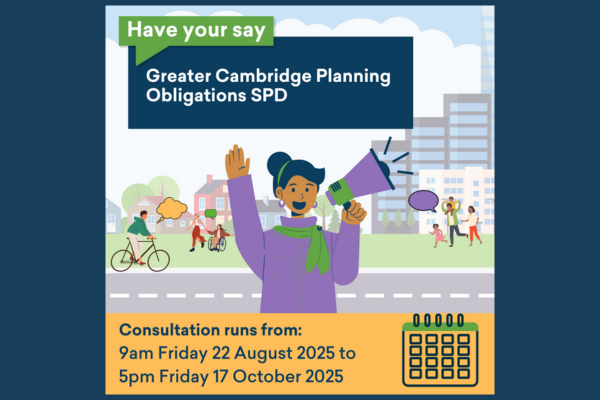 Have your say

Greater Cambridge Planning Obligations SPD

Consultation runs from:
9am Friday 22 August 2025 to
5pm Friday 17 October 2025